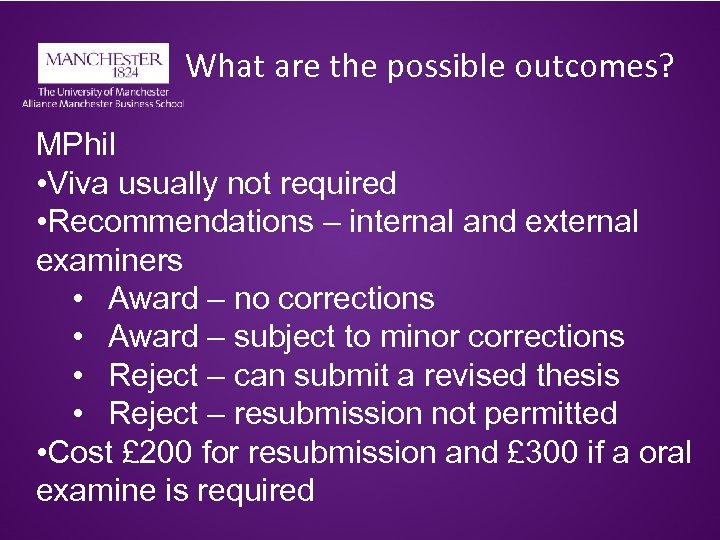 MANCHESTER
1824
The University of Manchester
Alliance Manchester Business School

What are the possible outcomes?

MPhil
•Viva usually not required
•Recommendations – internal and external examiners
• Award – no corrections
• Award – subject to minor corrections
• Reject – can submit a revised thesis
• Reject – resubmission not permitted
•Cost £200 for resubmission and £300 if a oral examine is required